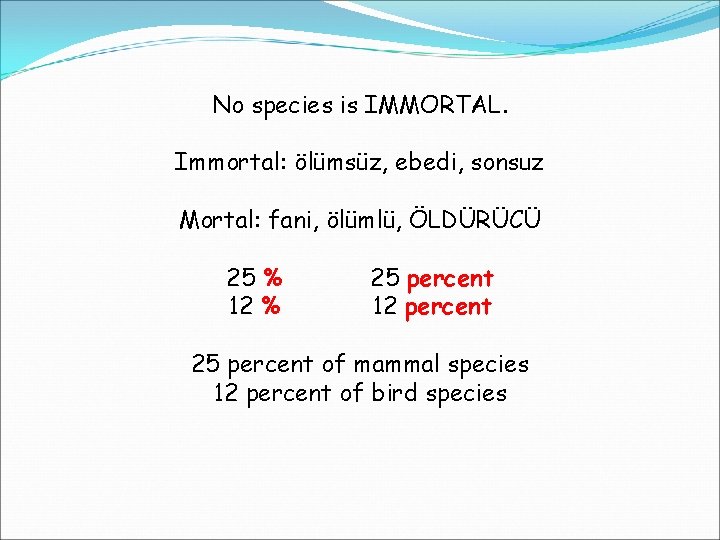 No species is IMMORTAL.

Immortal: ölümsüz, ebedi, sonsuz

Mortal: fani, ölümlü, ÖLDÜRÜCÜ

25 % 25 percent
12 % 12 percent

25 percent of mammal species
12 percent of bird species